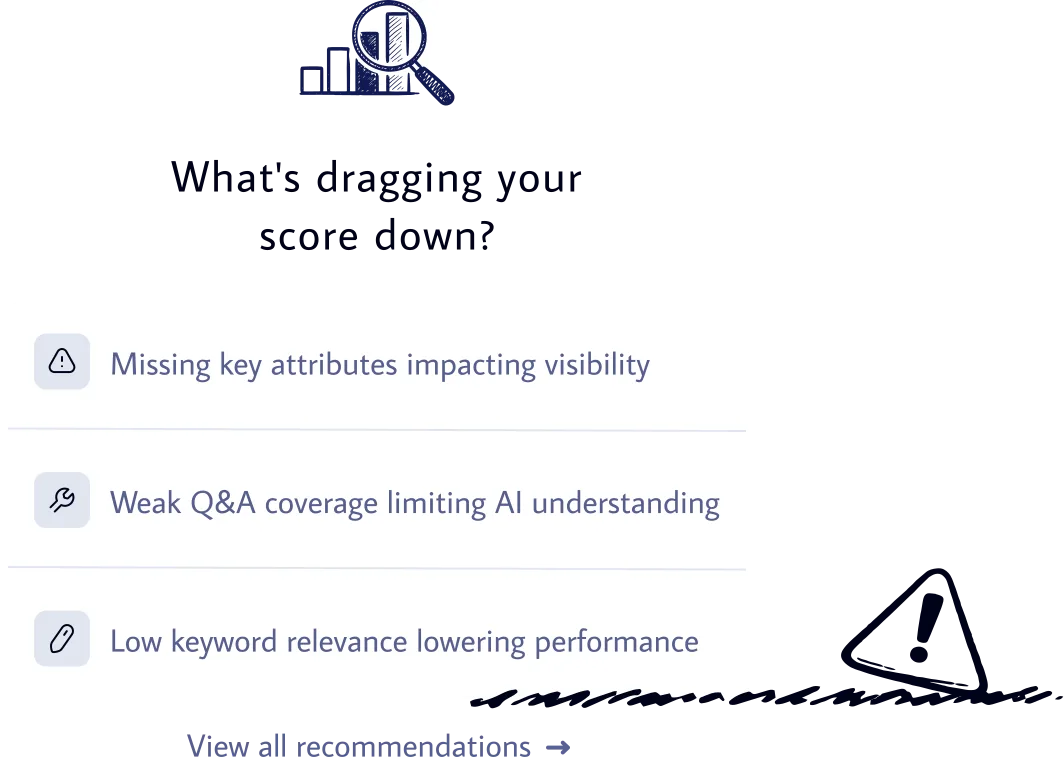 What's dragging your score down?

Missing key attributes impacting visibility

Weak Q&A coverage limiting AI understanding

Low keyword relevance lowering performance

View all recommendations →